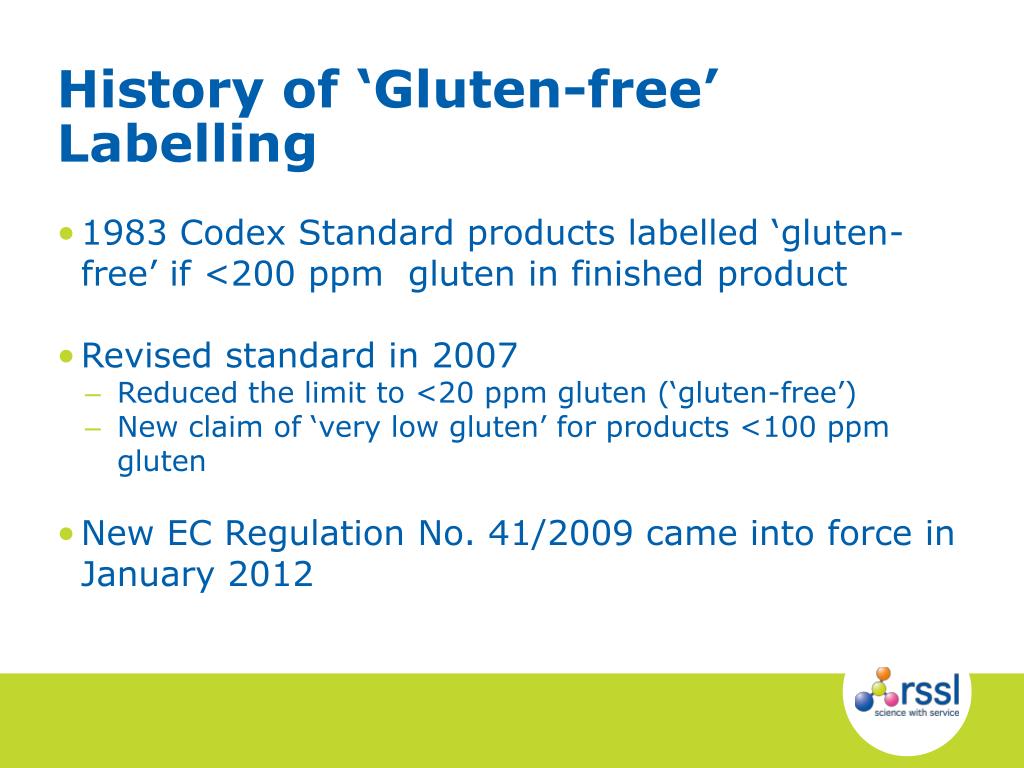 History of ‘Gluten-free’ Labelling

• 1983 Codex Standard products labelled ‘gluten-free’ if <200 ppm gluten in finished product

• Revised standard in 2007
– Reduced the limit to <20 ppm gluten (‘gluten-free’)
– New claim of ‘very low gluten’ for products <100 ppm gluten

• New EC Regulation No. 41/2009 came into force in January 2012

rssl
science with service